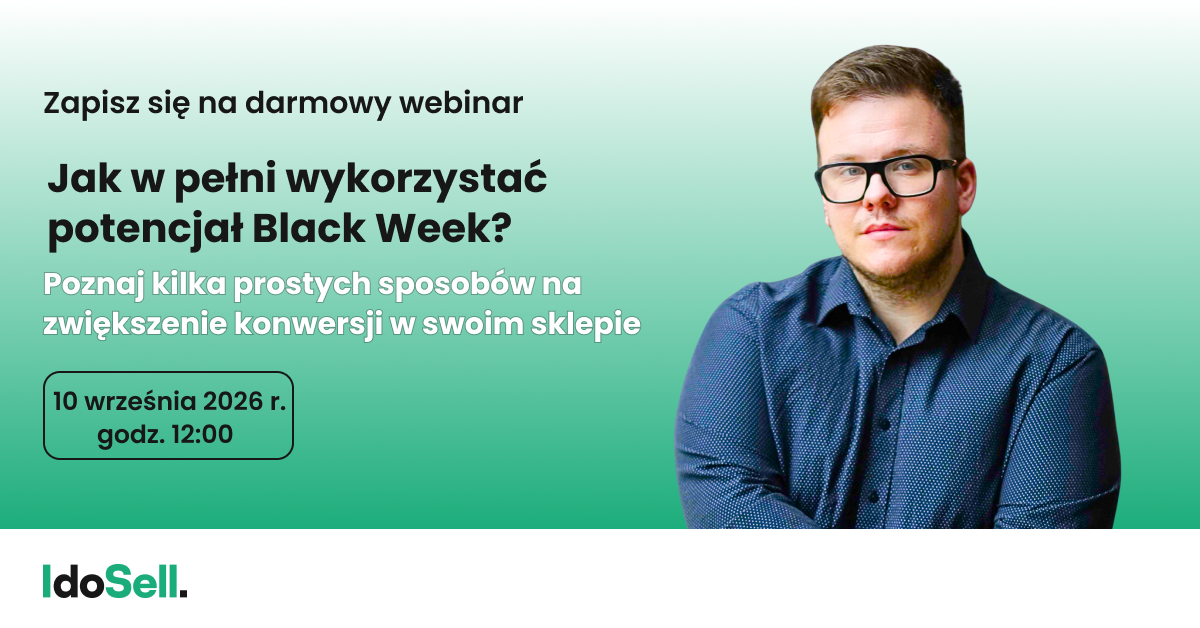 Zapisz się na darmowy webinar

Jak w pełni wykorzystać potencjał Black Week?

Poznaj kilka prostych sposobów na zwiększenie konwersji w swoim sklepie

10 września 2026 r.
godz. 12:00

IdoSell.